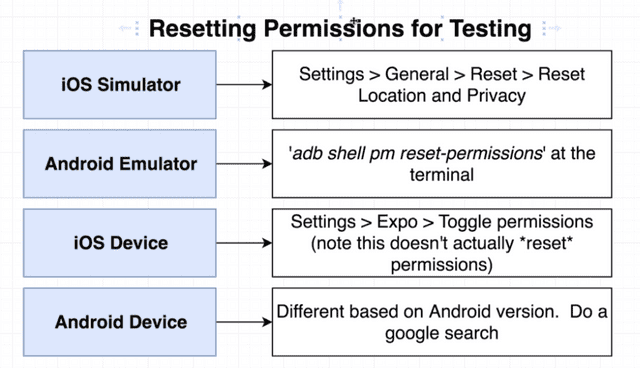 Resetting Permissions for Testing

iOS Simulator

Settings > General > Reset > Reset Location and Privacy

Android Emulator

'adb shell pm reset-permissions' at the terminal

iOS Device

Settings > Expo > Toggle permissions (note this doesn't actually *reset* permissions)

Android Device

Different based on Android version. Do a google search